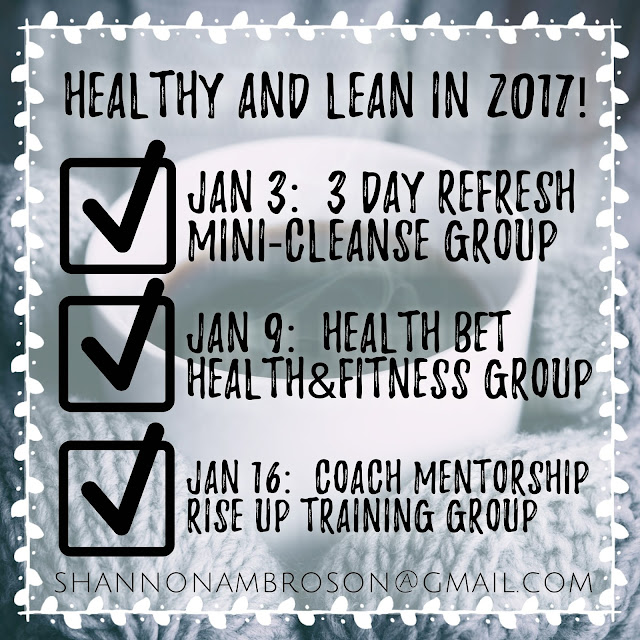 HEALTHY AND LEAN IN 2017!

JAN 3: 3 DAY REFRESH MINI-CLEANSE GROUP

JAN 9: HEALTH BET HEALTH&FITNESS GROUP

JAN 16: COACH MENTORSHIP RISE UP TRAINING GROUP

SHANNONAMBROSON@GMAIL.COM